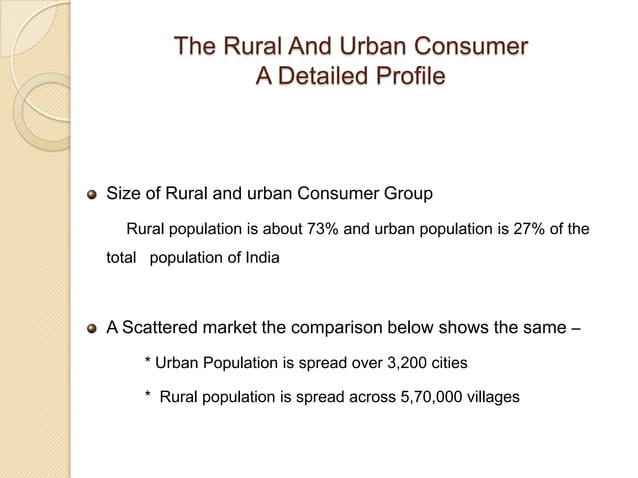 The Rural And Urban Consumer
A Detailed Profile

Size of Rural and urban Consumer Group

Rural population is about 73% and urban population is 27% of the total population of India

A Scattered market the comparison below shows the same –

* Urban Population is spread over 3,200 cities

* Rural population is spread across 5,70,000 villages